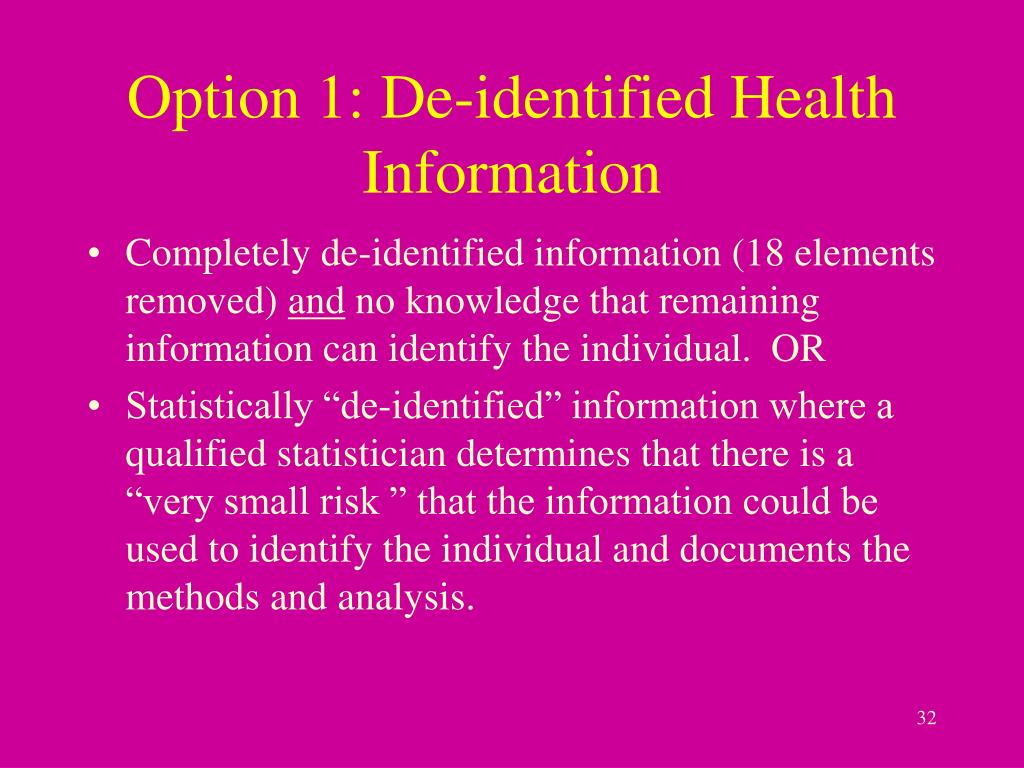 Option 1: De-identified Health Information

• Completely de-identified information (18 elements removed) and no knowledge that remaining information can identify the individual. OR

• Statistically “de-identified” information where a qualified statistician determines that there is a “very small risk ” that the information could be used to identify the individual and documents the methods and analysis.

32